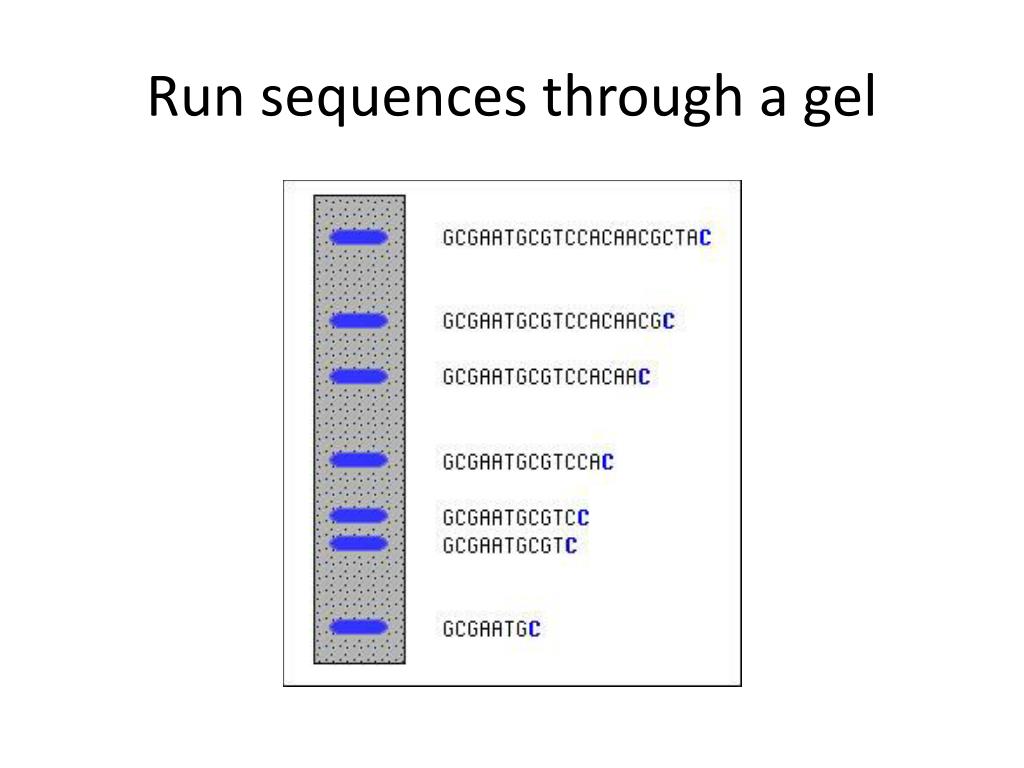 Run sequences through a gel

GCGAATGCGTCCACAACGCTAC

GCGAATGCGTCCACAACGC

GCGAATGCGTCCACAAC

GCGAATGCGTCCAC

GCGAATGCGTCC
GCGAATGCGTC

GCGAATGC